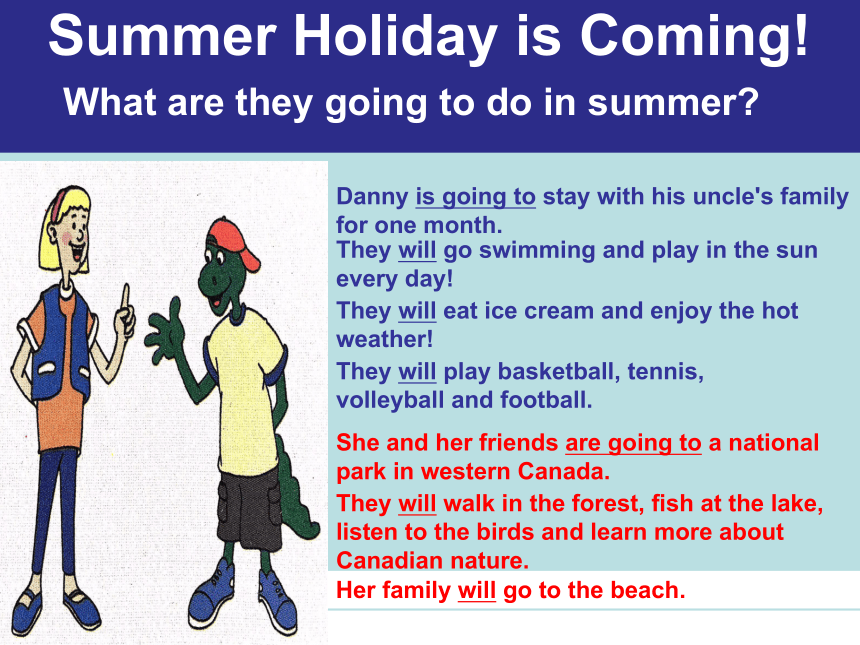 Summer Holiday is Coming!

What are they going to do in summer?

Danny is going to stay with his uncle's family for one month.

They will go swimming and play in the sun every day!

They will eat ice cream and enjoy the hot weather!

They will play basketball, tennis, volleyball and football.

She and her friends are going to a national park in western Canada.

They will walk in the forest, fish at the lake, listen to the birds and learn more about Canadian nature.

Her family will go to the beach.